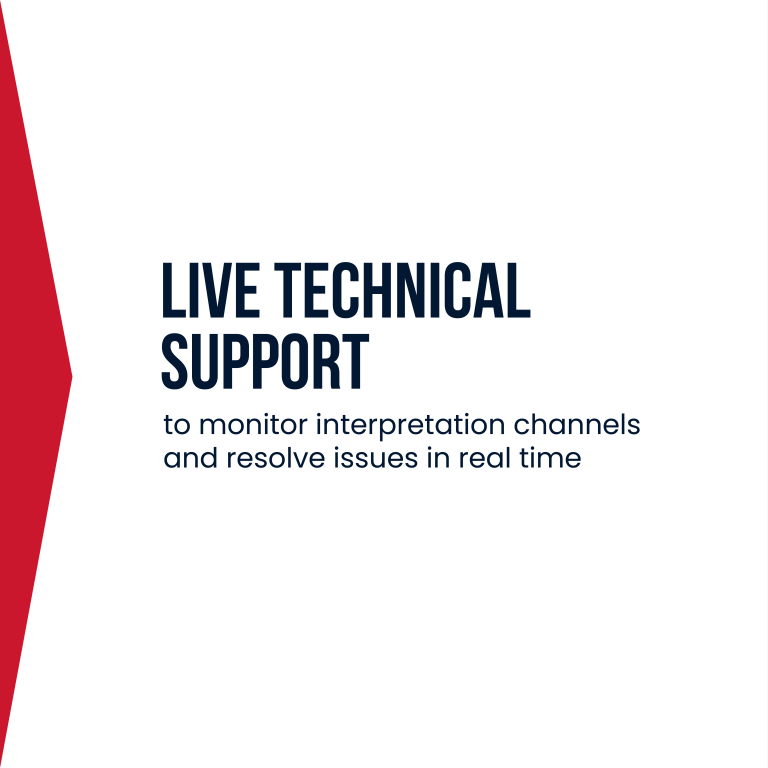 LIVE TECHNICAL SUPPORT

to monitor interpretation channels and resolve issues in real time